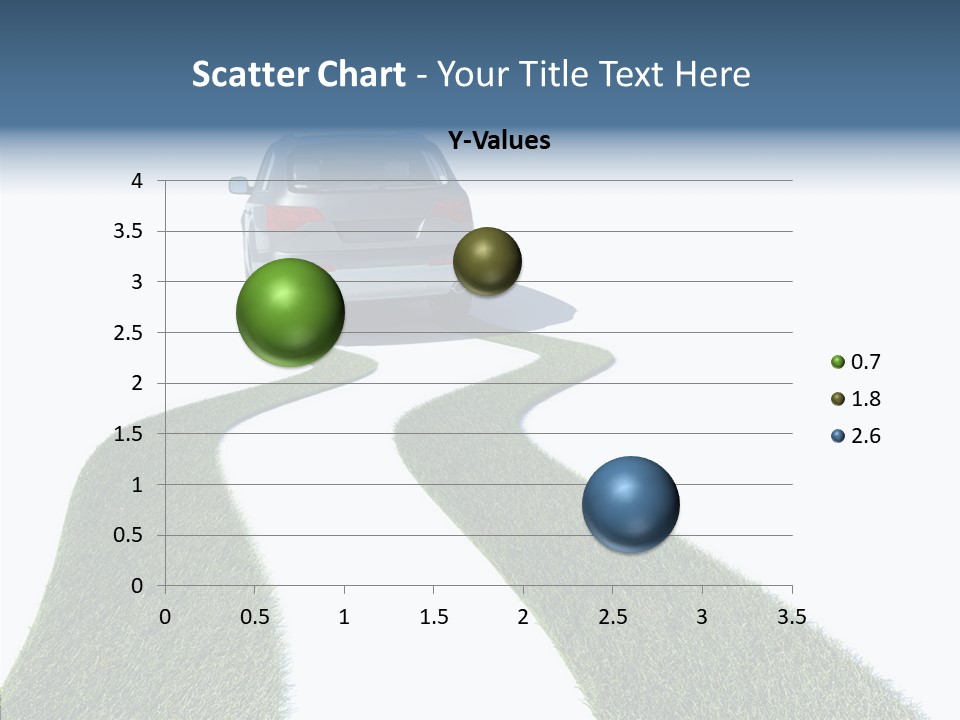 Scatter Chart - Your Title Text Here

Y-Values

4
3.5
3
2.5
2
1.5
1
0.5
0

0 0.5 1 1.5 2 2.5 3 3.5

0.7
1.8
2.6